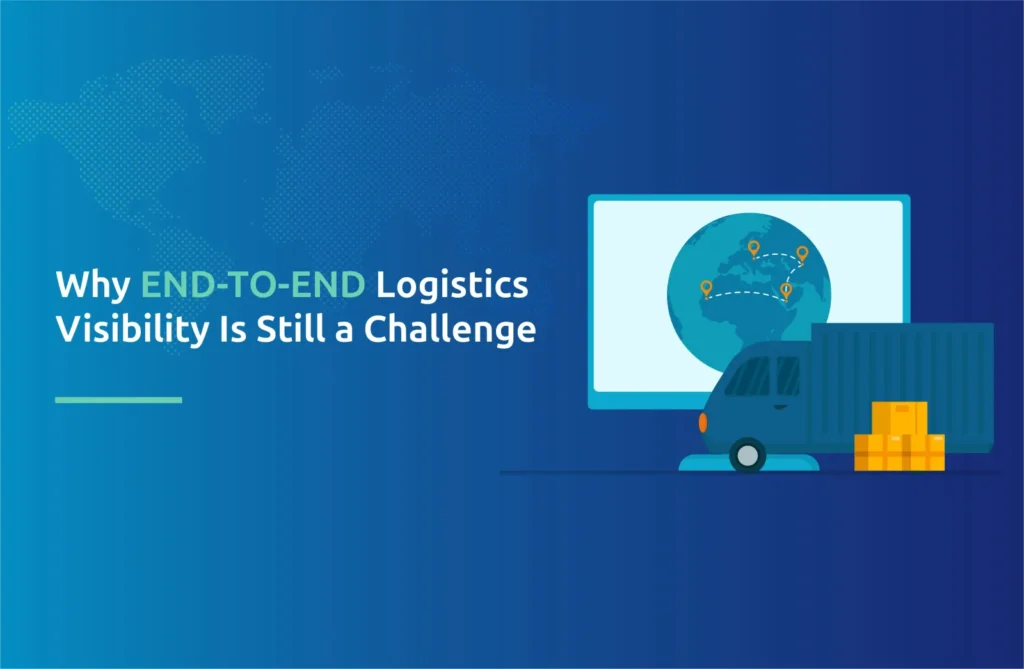 Why END-TO-END Logistics Visibility Is Still a Challenge